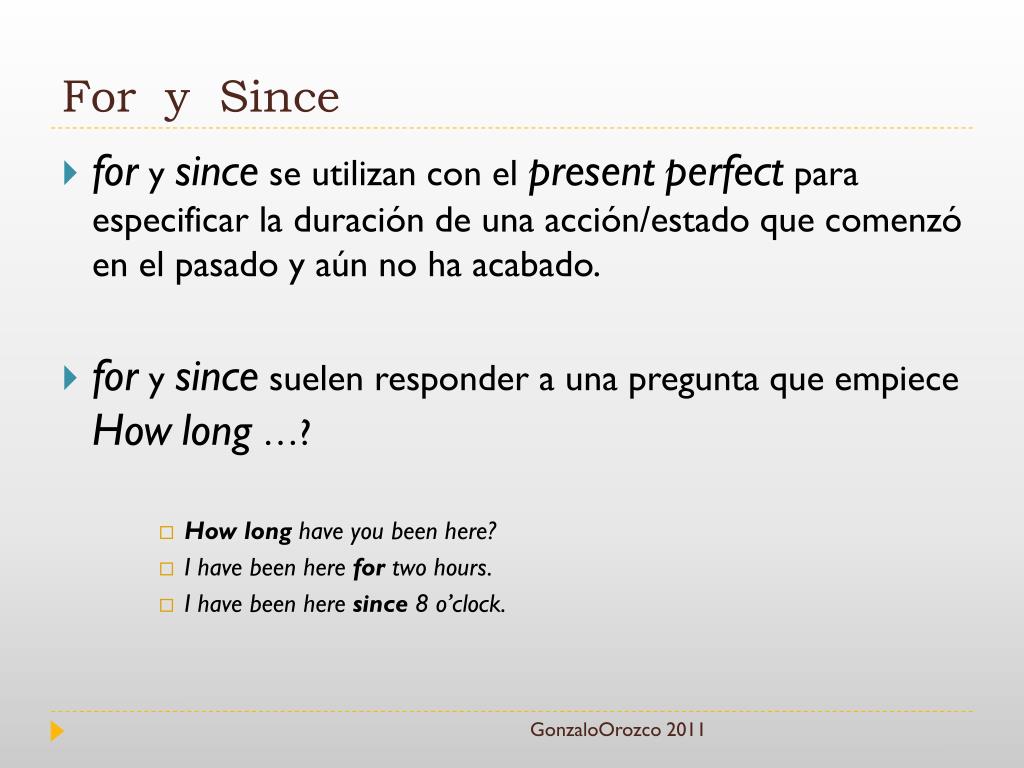 For y Since

for y since se utilizan con el present perfect para especificar la duración de una acción/estado que comenzó en el pasado y aún no ha acabado.

for y since suelen responder a una pregunta que empiece How long …?

How long have you been here?
I have been here for two hours.
I have been here since 8 o'clock.

GonzaloOrozco 2011